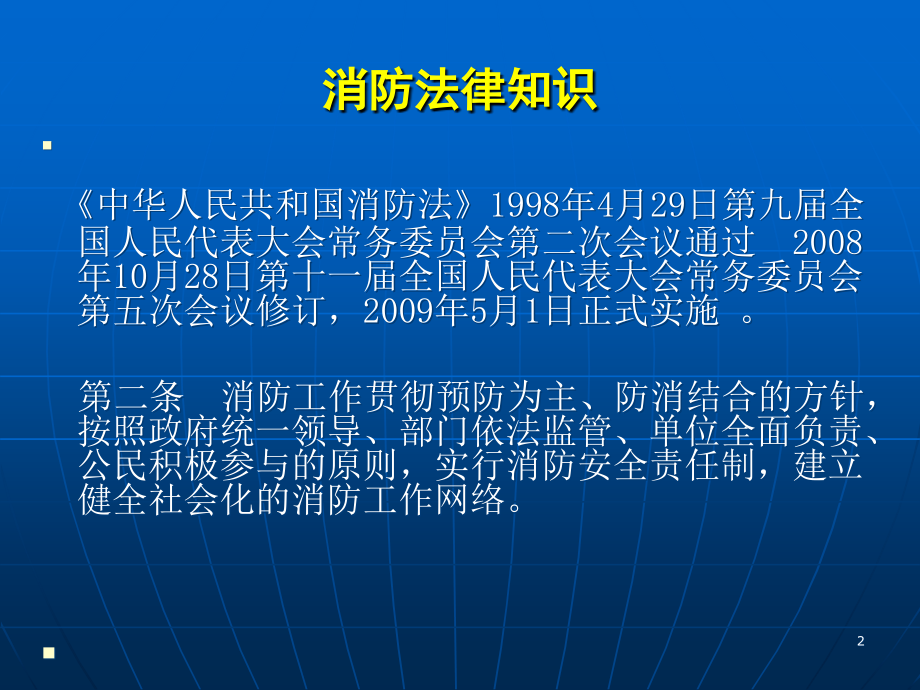 消防法律知识

《中华人民共和国消防法》1998年4月29日第九届全国人民代表大会常务委员会第二次会议通过 2008年10月28日第十一届全国人民代表大会常务委员会第五次会议修订，2009年5月1日正式实施 。

第二条 消防工作贯彻预防为主、防消结合的方针，按照政府统一领导、部门依法监管、单位全面负责、公民积极参与的原则，实行消防安全责任制，建立健全社会化的消防工作网络。

2